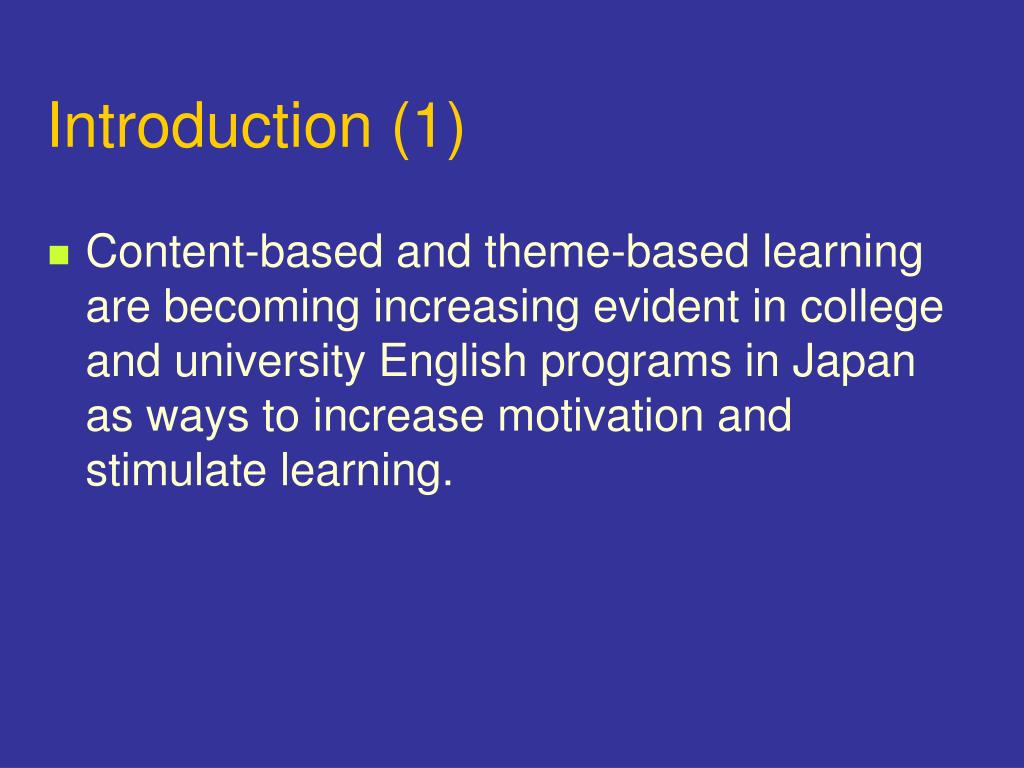 Introduction (1)

Content-based and theme-based learning are becoming increasing evident in college and university English programs in Japan as ways to increase motivation and stimulate learning.